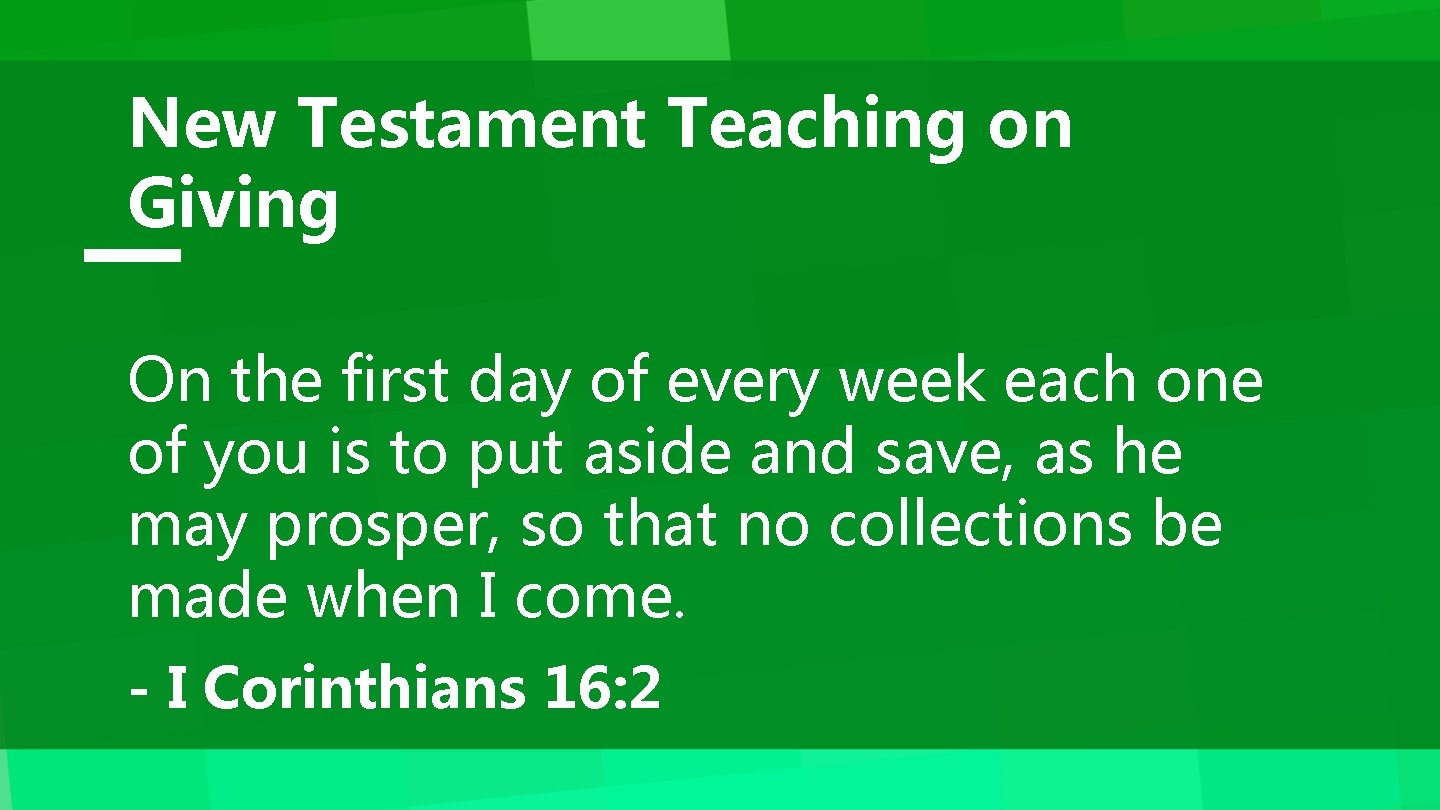 New Testament Teaching on Giving

On the first day of every week each one of you is to put aside and save, as he may prosper, so that no collections be made when I come.

- I Corinthians 16:2